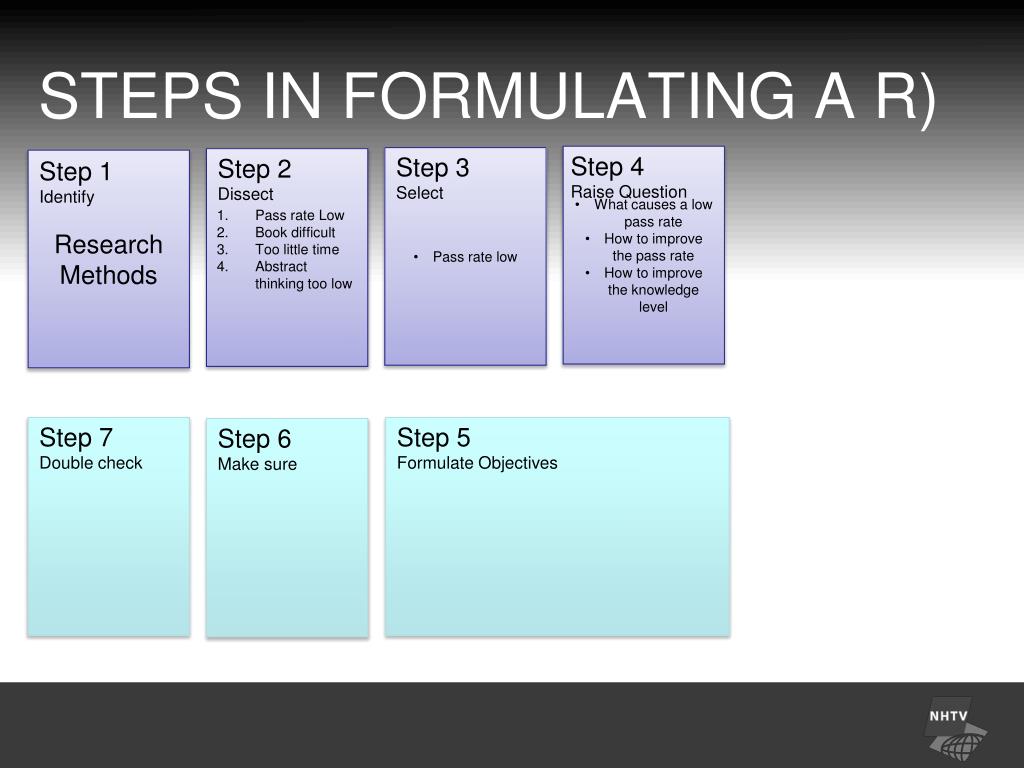 STEPS IN FORMULATING A R)

Step 1
Identify

Research Methods

Step 2
Dissect
1. Pass rate Low
2. Book difficult
3. Too little time
4. Abstract thinking too low

Step 3
Select
• Pass rate low

Step 4
Raise Question
• What causes a low pass rate
• How to improve the pass rate
• How to improve the knowledge level

Step 7
Double check

Step 6
Make sure

Step 5
Formulate Objectives

NHTV